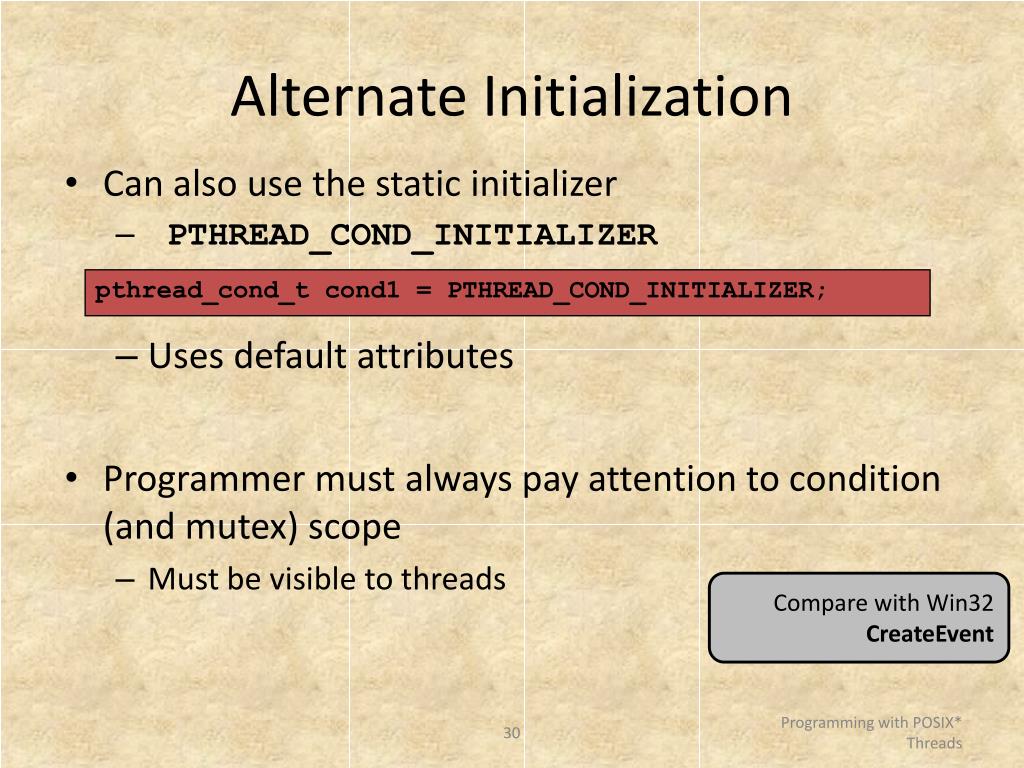 Alternate Initialization

• Can also use the static initializer
– PTHREAD_COND_INITIALIZER

pthread_cond_t cond1 = PTHREAD_COND_INITIALIZER;

– Uses default attributes

• Programmer must always pay attention to condition (and mutex) scope
– Must be visible to threads

Compare with Win32
CreateEvent

30

Programming with POSIX* Threads